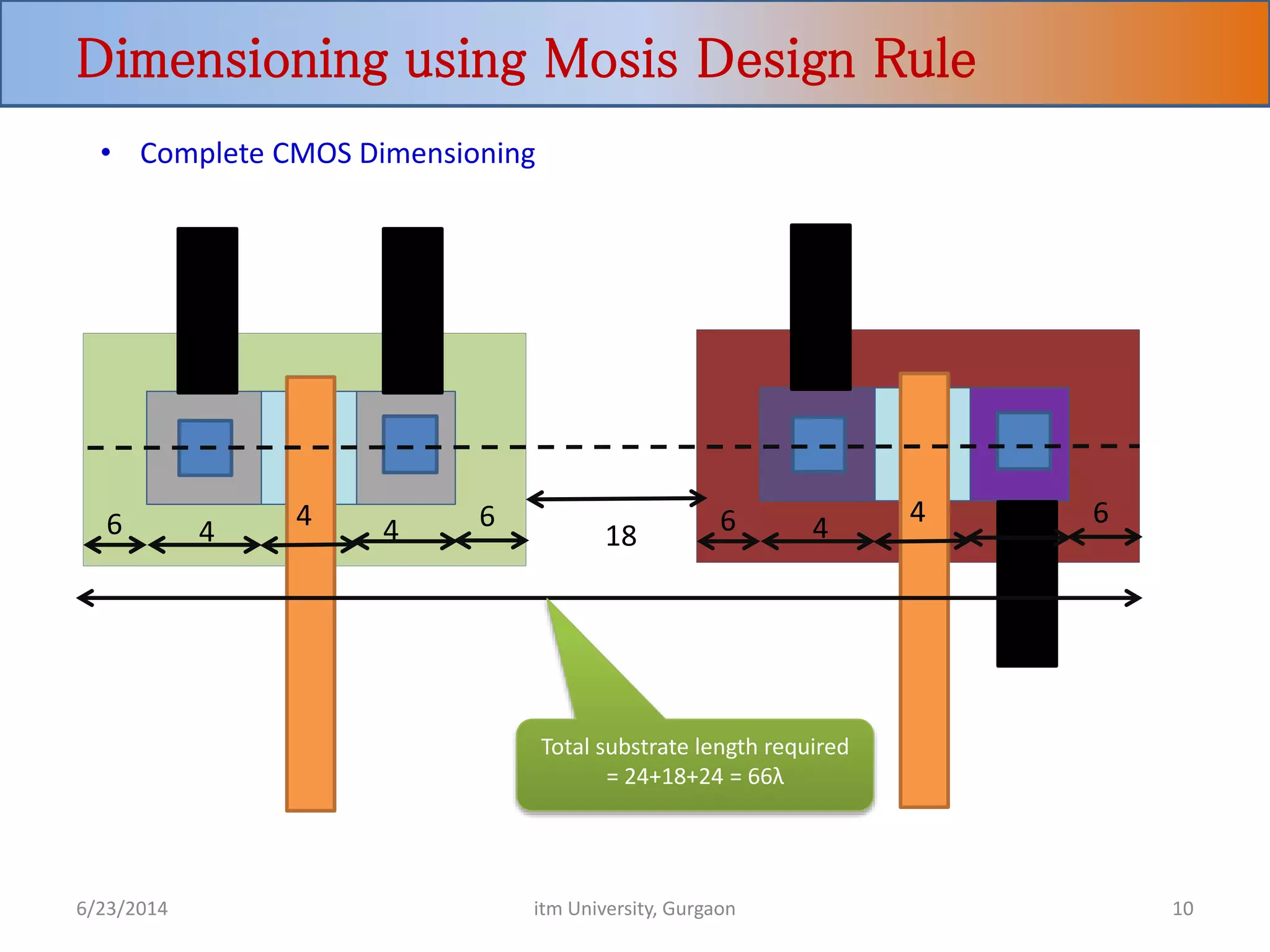 Dimensioning using Mosis Design Rule

• Complete CMOS Dimensioning

6 4 4 4 6

18

6 4 4 6

Total substrate length required = 24+18+24 = 66λ

6/23/2014

itm University, Gurgaon

10